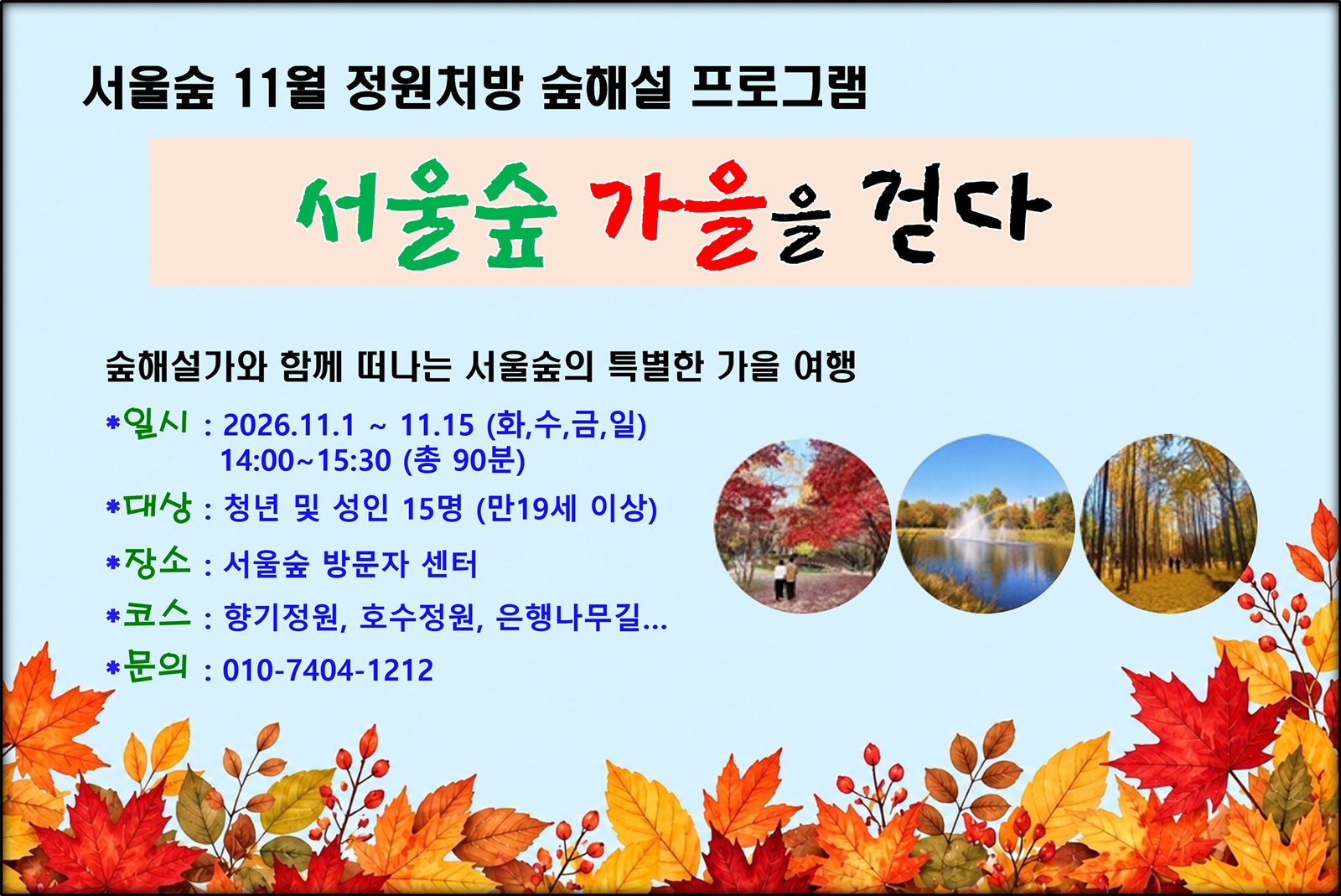 서울숲 11월 정원처방 숲해설 프로그램

서울숲 가을을 걷다

숲해설가와 함께 떠나는 서울숲의 특별한 가을 여행

*일시 : 2026.11.1 ~ 11.15 (화,수,금,일)
14:00~15:30 (총 90분)

*대상 : 청년 및 성인 15명 (만19세 이상)

*장소 : 서울숲 방문자 센터

*코스 : 향기정원, 호수정원, 은행나무길...

*문의 : 010-7404-1212